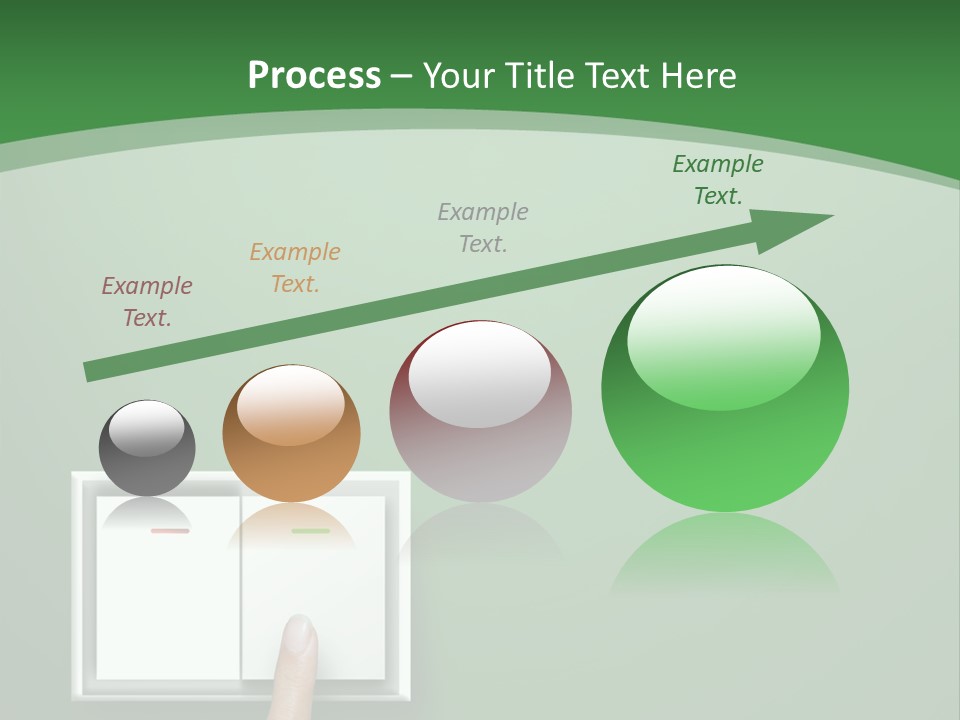 Process – Your Title Text Here

Example Text.

Example Text.

Example Text.

Example Text.